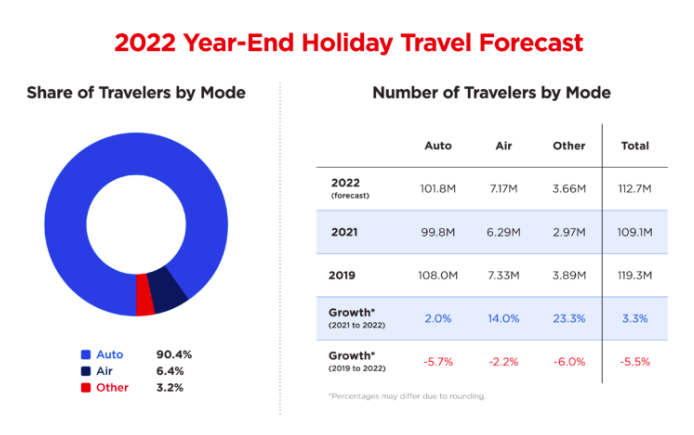 2022 Year-End Holiday Travel Forecast

Share of Travelers by Mode

Auto 90.4%
Air 6.4%
Other 3.2%

Number of Travelers by Mode

| | Auto | Air | Other | Total |
|---|---|---|---|---|
| 2022 (forecast) | 101.8M | 7.17M | 3.66M | 112.7M |
| 2021 | 99.8M | 6.29M | 2.97M | 109.1M |
| 2019 | 108.0M | 7.33M | 3.89M | 119.3M |
| Growth* (2021 to 2022) | 2.0% | 14.0% | 23.3% | 3.3% |
| Growth* (2019 to 2022) | -5.7% | -2.2% | -6.0% | -5.5% |

*Percentages may differ due to rounding.